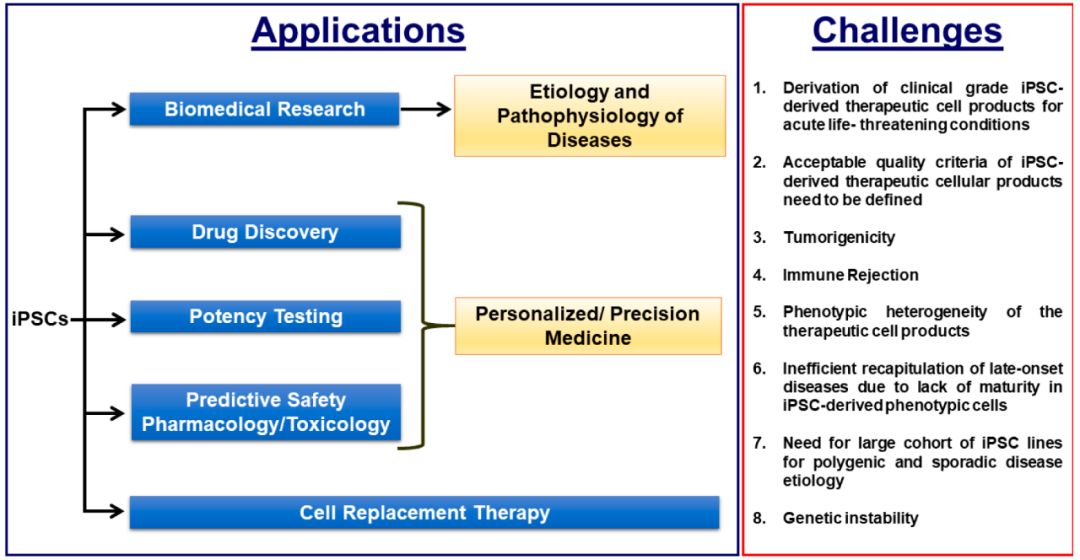 Applications

iPSCs

Biomedical Research

Etiology and Pathophysiology of Diseases

Drug Discovery

Potency Testing

Predictive Safety Pharmacology/Toxicology

Personalized/ Precision Medicine

Cell Replacement Therapy

Challenges

1. Derivation of clinical grade iPSC-derived therapeutic cell products for acute life- threatening conditions

2. Acceptable quality criteria of iPSC-derived therapeutic cellular products need to be defined

3. Tumorigenicity

4. Immune Rejection

5. Phenotypic heterogeneity of the therapeutic cell products

6. Inefficient recapitulation of late-onset diseases due to lack of maturity in iPSC-derived phenotypic cells

7. Need for large cohort of iPSC lines for polygenic and sporadic disease etiology

8. Genetic instability